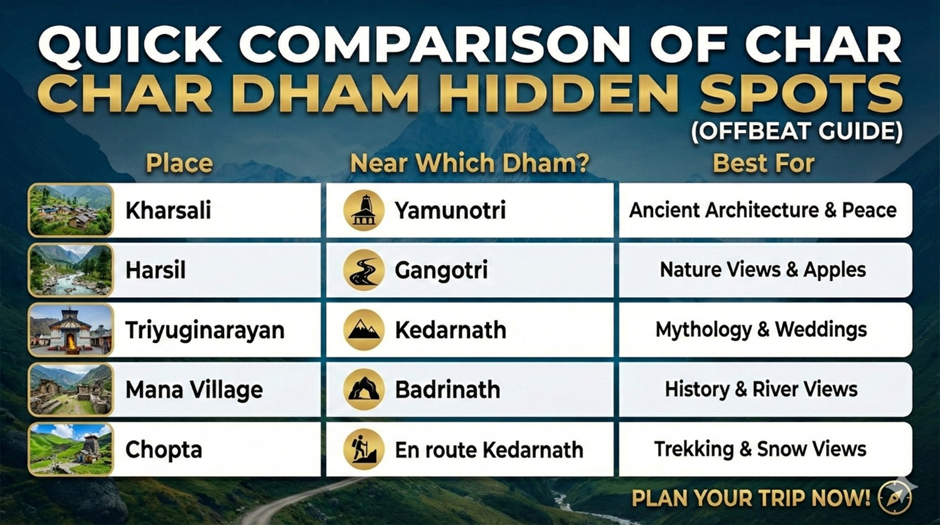 QUICK COMPARISON OF CHAR
CHAR DHAM HIDDEN SPOTS
(OFFBEAT GUIDE)

| Place | Near Which Dham? | Best For |
|---|---|---|
| Kharsali | Yamunotri | Ancient Architecture & Peace |
| Harsil | Gangotri | Nature Views & Apples |
| Triyuginarayan | Kedarnath | Mythology & Weddings |
| Mana Village | Badrinath | History & River Views |
| Chopta | En route Kedarnath | Trekking & Snow Views |

PLAN YOUR TRIP NOW!